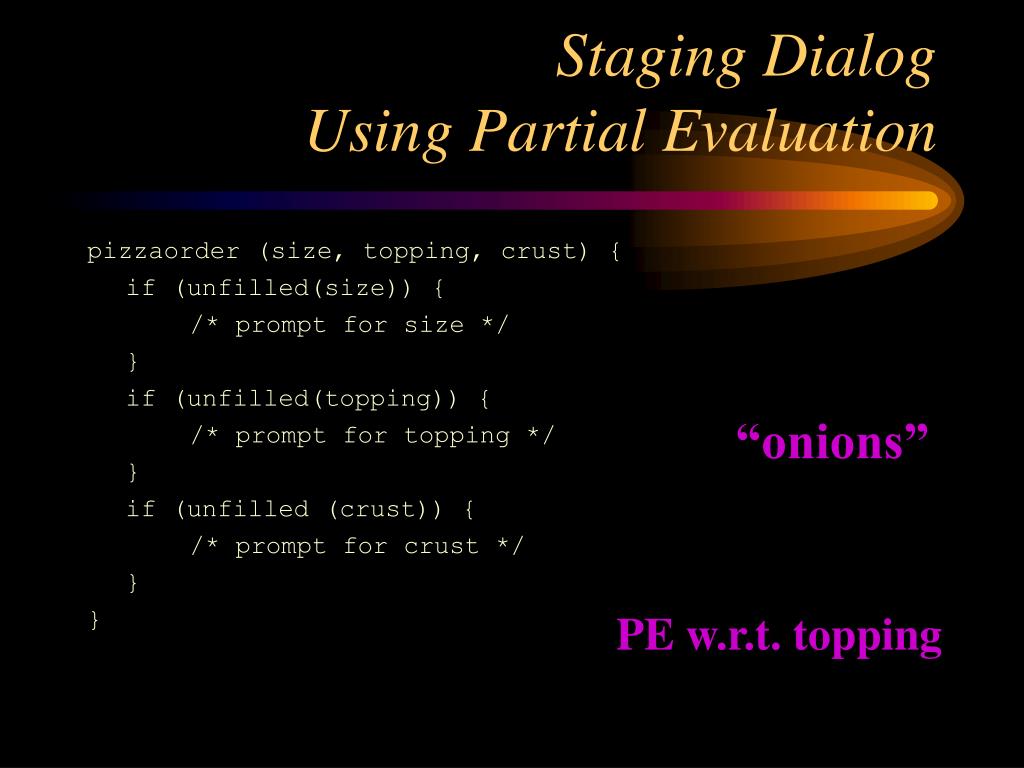 Staging Dialog
Using Partial Evaluation

pizzaorder (size, topping, crust) {
if (unfilled(size)) {
/* prompt for size */
}
if (unfilled(topping)) {
/* prompt for topping */
}
if (unfilled (crust)) {
/* prompt for crust */
}
}

“onions”

PE w.r.t. topping